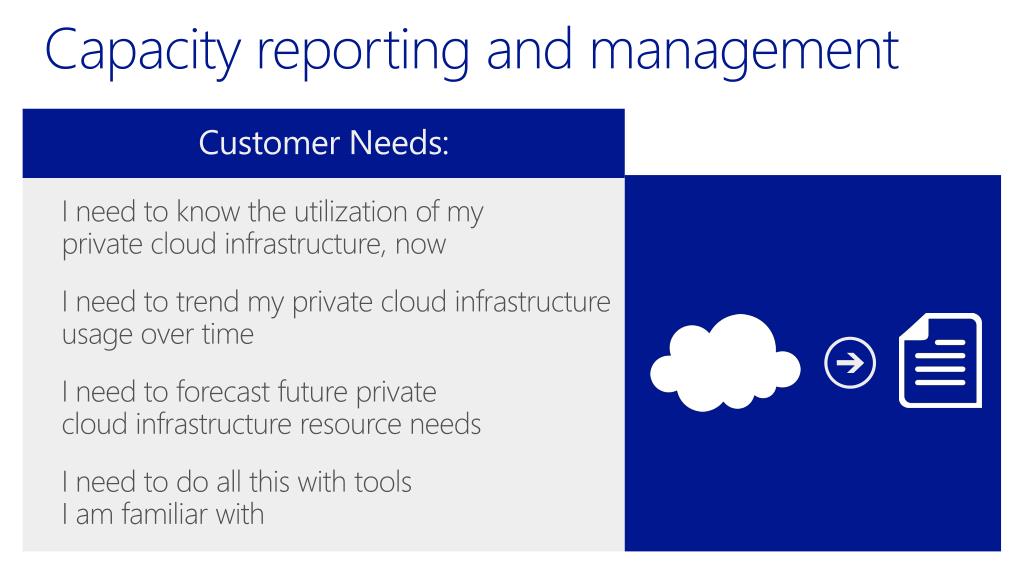 Capacity reporting and management

Customer Needs:

I need to know the utilization of my private cloud infrastructure, now

I need to trend my private cloud infrastructure usage over time

I need to forecast future private cloud infrastructure resource needs

I need to do all this with tools I am familiar with